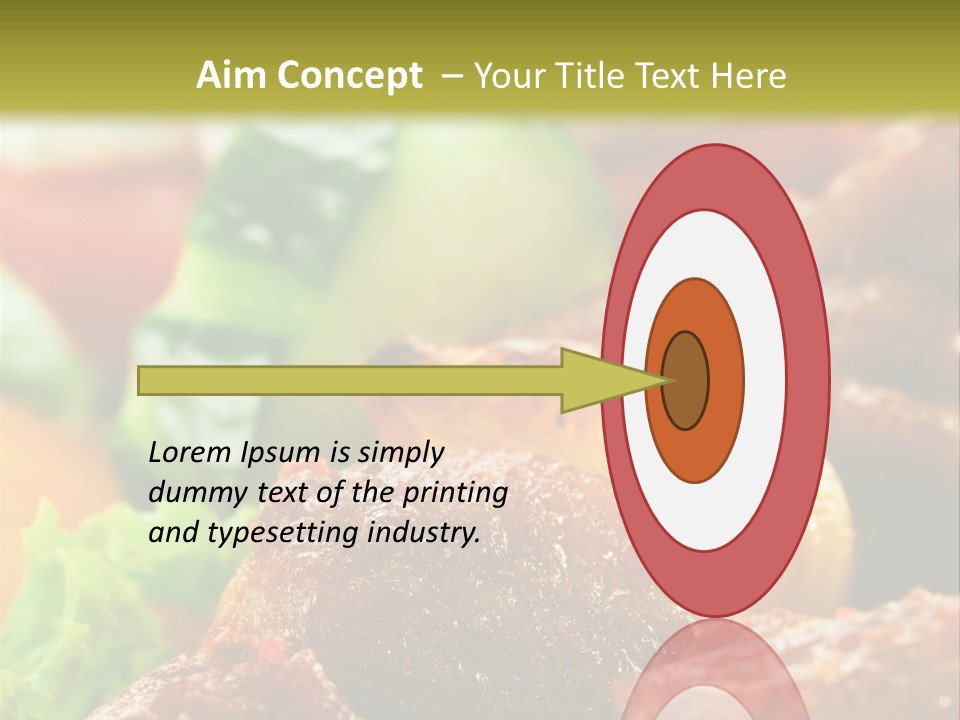 Aim Concept – Your Title Text Here

Lorem Ipsum is simply dummy text of the printing and typesetting industry.